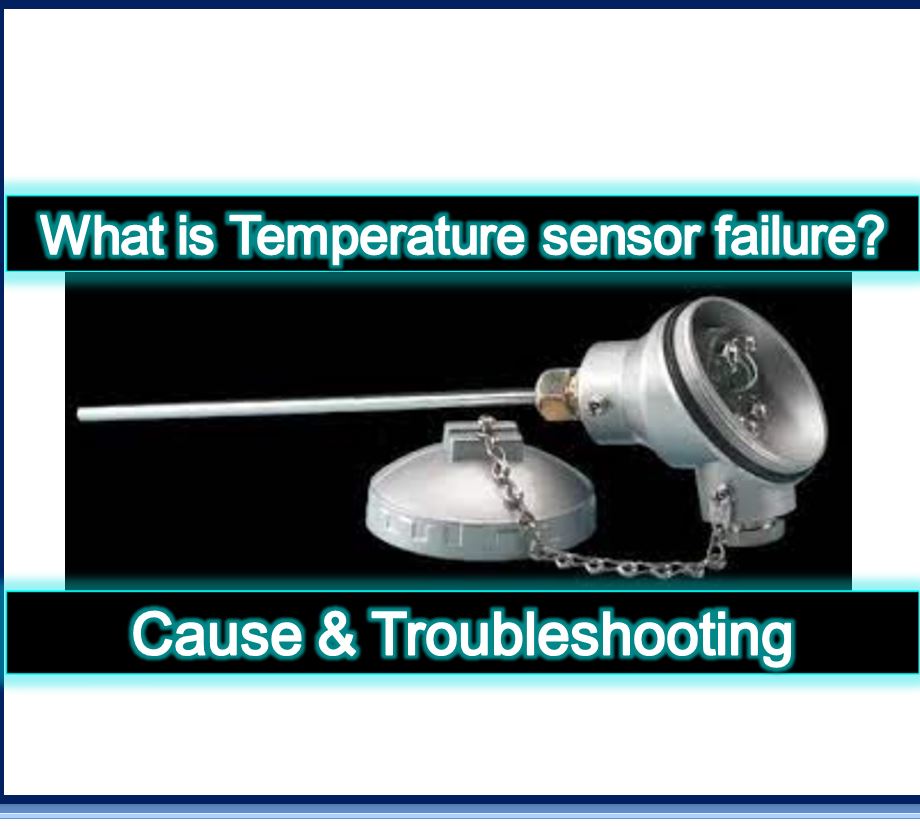 What is Temperature sensor failure?

Cause & Troubleshooting